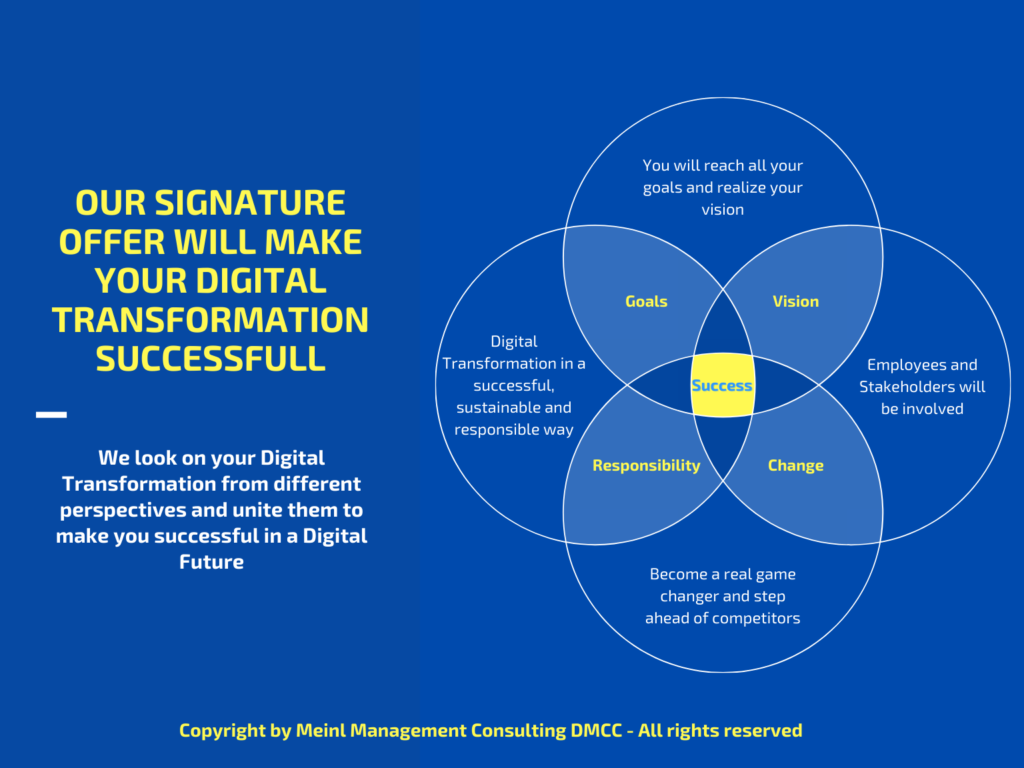 OUR SIGNATURE OFFER WILL MAKE YOUR DIGITAL TRANSFORMATION SUCCESSFULL

We look on your Digital Transformation from different perspectives and unite them to make you successful in a Digital Future

You will reach all your goals and realize your vision

Goals

Vision

Digital Transformation in a successful, sustainable and responsible way

Success

Employees and Stakeholders will be involved

Responsibility

Change

Become a real game changer and step ahead of competitors

Copyright by Meinl Management Consulting DMCC - All rights reserved